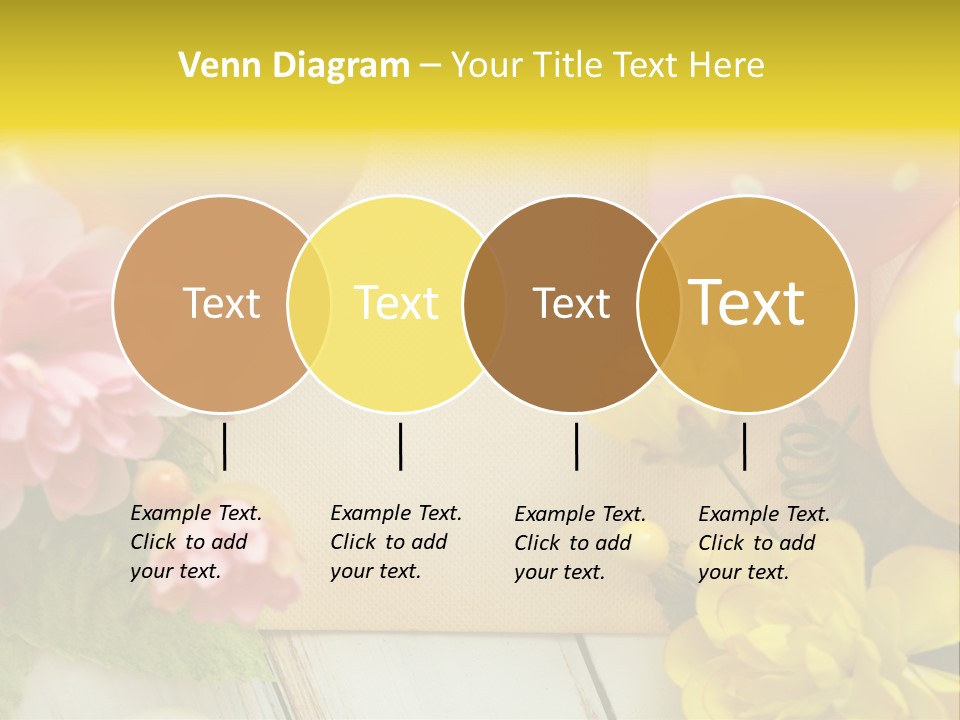 Venn Diagram – Your Title Text Here

Text

Text

Text

Text

Example Text. Click to add your text.

Example Text. Click to add your text.

Example Text. Click to add your text.

Example Text. Click to add your text.